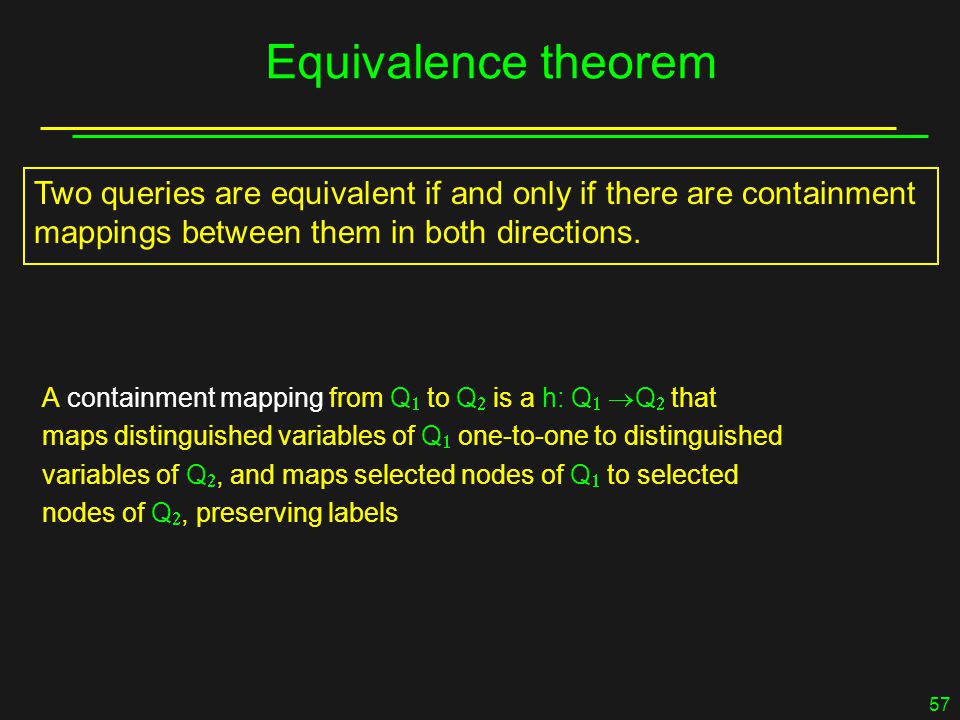 Equivalence theorem

Two queries are equivalent if and only if there are containment mappings between them in both directions.

A containment mapping from $Q_1$ to $Q_2$ is a h: $Q_1 \rightarrow Q_2$ that maps distinguished variables of $Q_1$ one-to-one to distinguished variables of $Q_2$, and maps selected nodes of $Q_1$ to selected nodes of $Q_2$, preserving labels

57